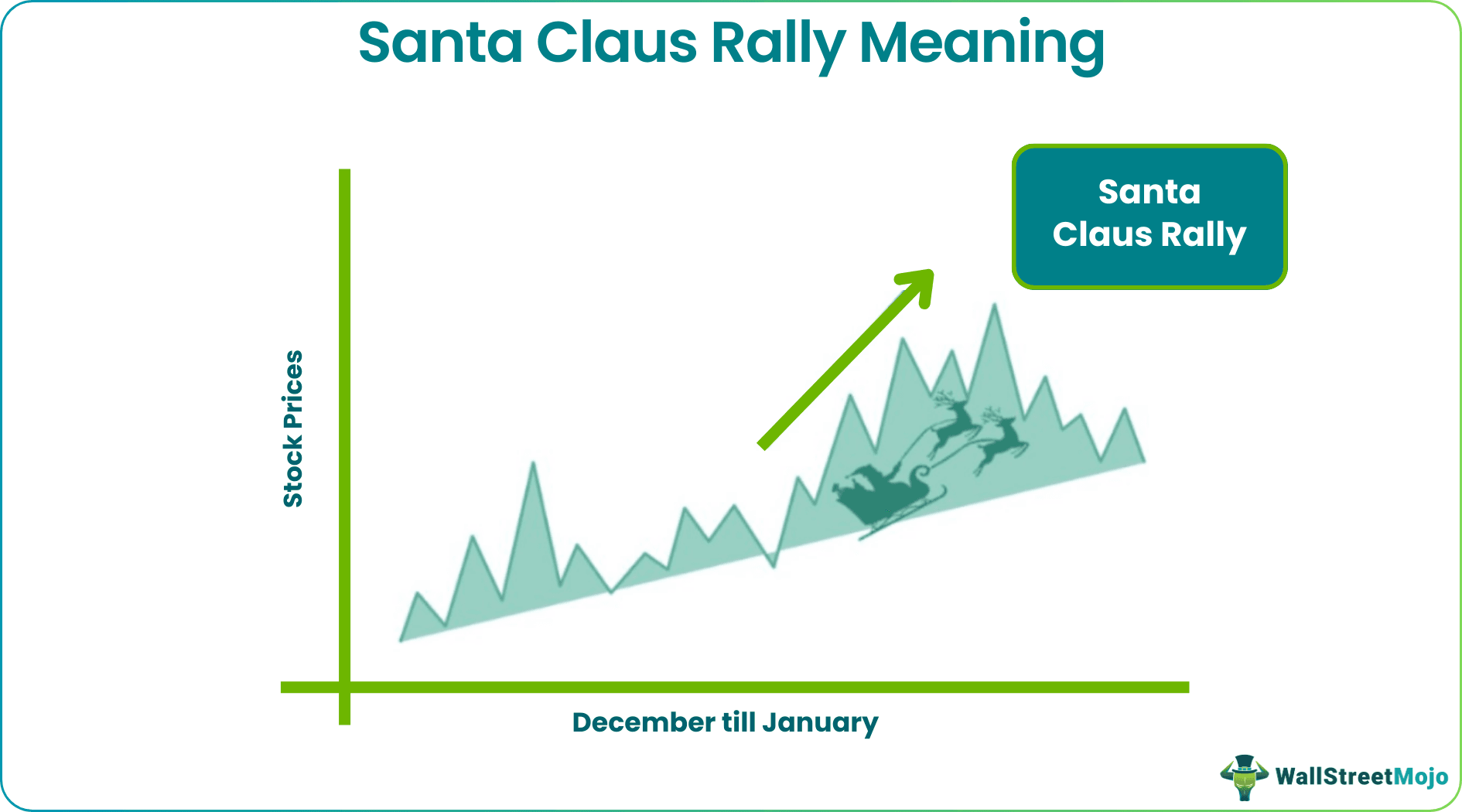 Santa Claus Rally Meaning

Santa Claus Rally

Stock Prices

December till January

WallStreetMojo